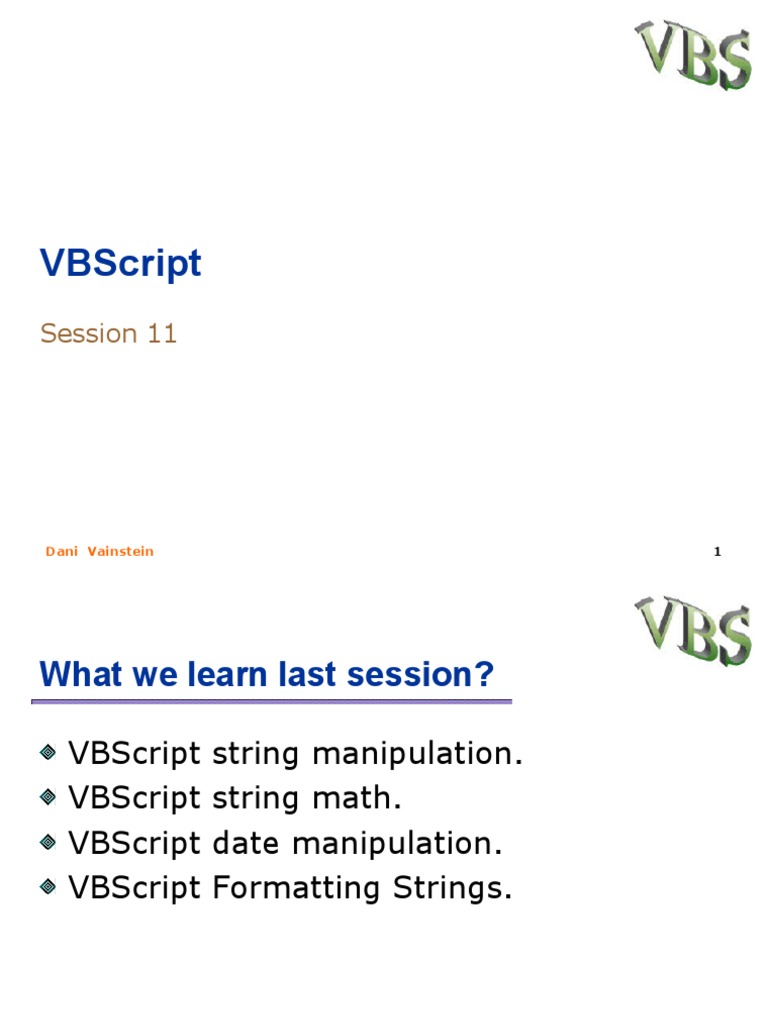 VBS

VBScript

Session 11

Dani Vainstein

1

VBS

What we learn last session?

VBScript string manipulation.
VBScript string math.
VBScript date manipulation.
VBScript Formatting Strings.